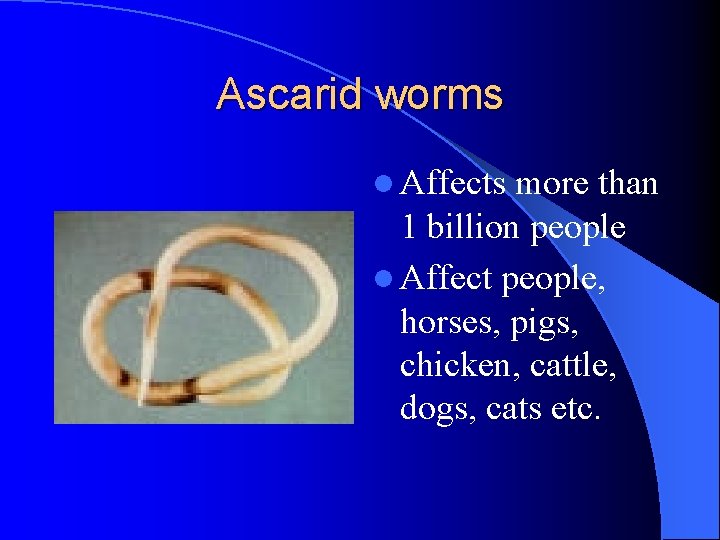 Ascarid worms

• Affects more than 1 billion people
• Affect people, horses, pigs, chicken, cattle, dogs, cats etc.